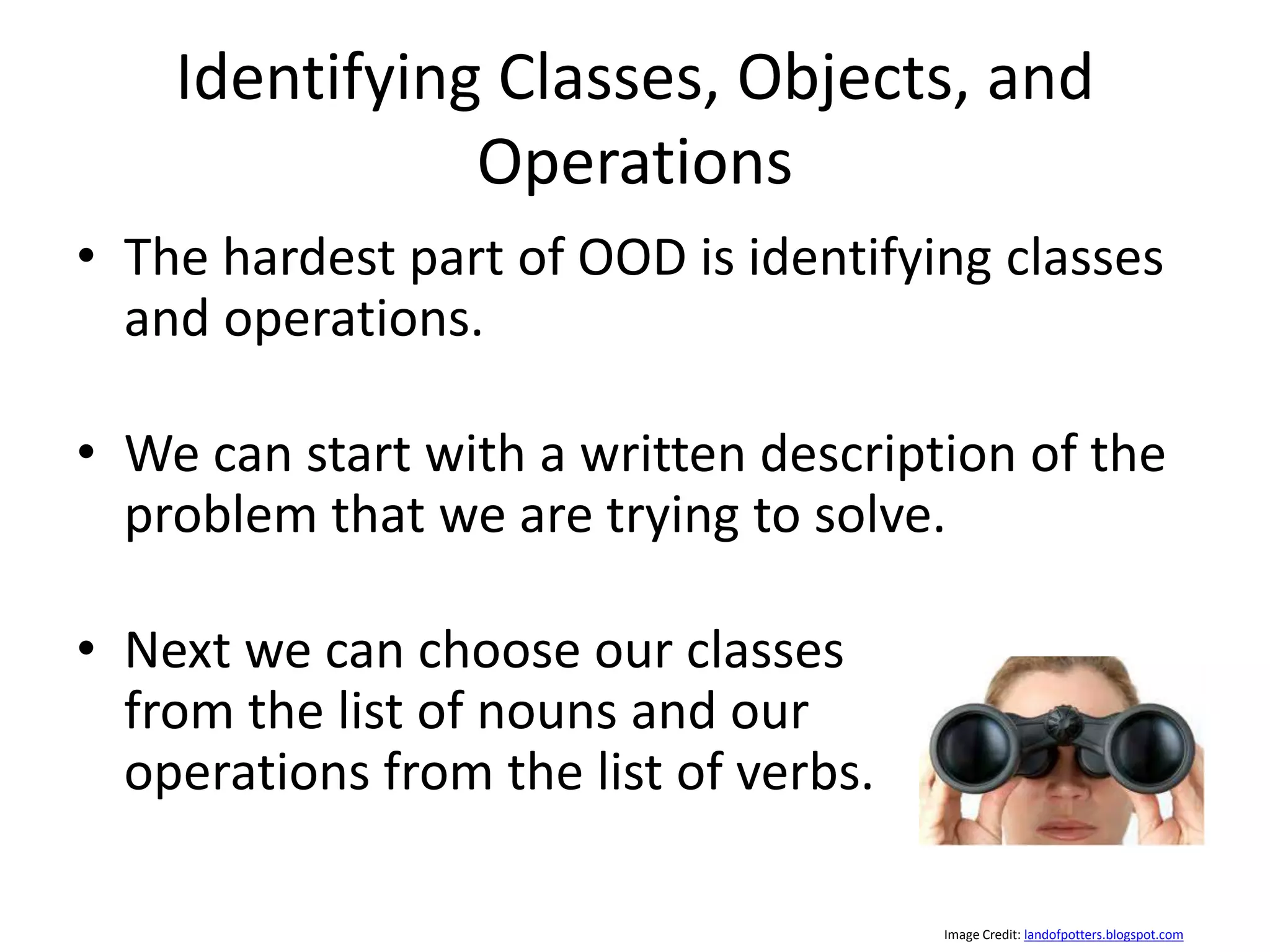 Identifying Classes, Objects, and Operations

• The hardest part of OOD is identifying classes and operations.

• We can start with a written description of the problem that we are trying to solve.

• Next we can choose our classes from the list of nouns and our operations from the list of verbs.

Image Credit: landofpotters.blogspot.com